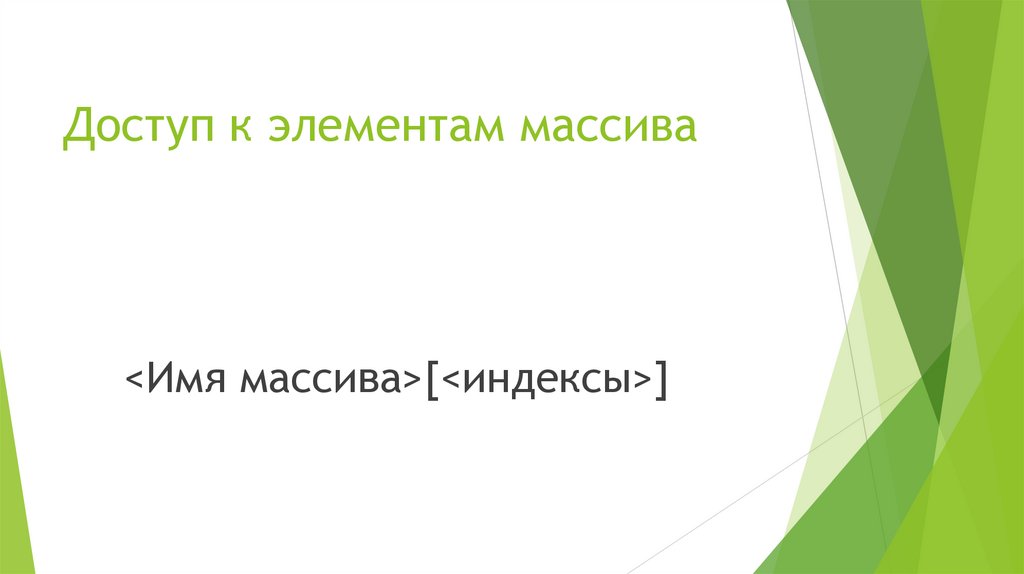 Доступ к элементам массива

<Имя массива>[<индексы>]